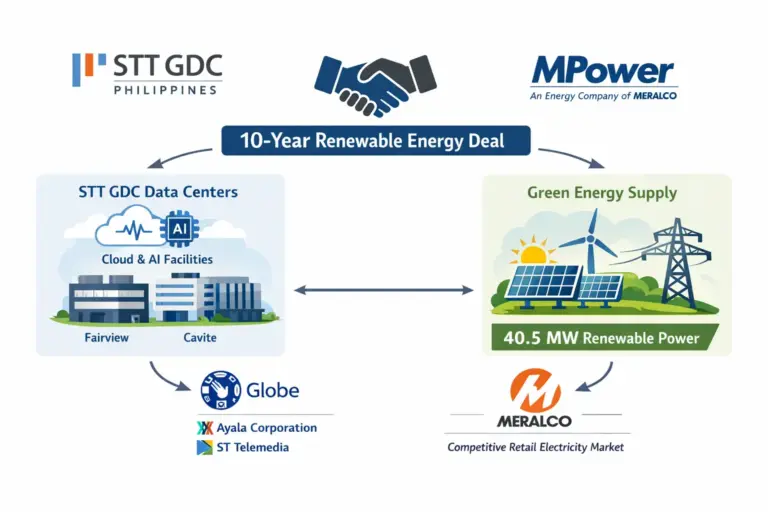 STT GDC
PHILIPPINES

MPower
An Energy Company of MERALCO

10-Year Renewable Energy Deal

STT GDC Data Centers

AI

Cloud & AI Facilities

Fairview

Cavite

Green Energy Supply

40.5 MW Renewable Power

Globe

Ayala Corporation

ST Telemedia

MERALCO

Competitive Retail Electricity Market